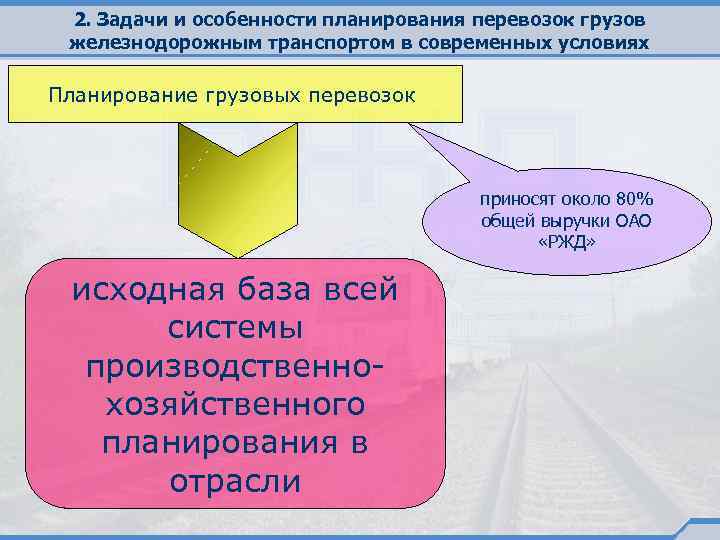 2. Задачи и особенности планирования перевозок грузов железнодорожным транспортом в современных условиях

Планирование грузовых перевозок

приносят около 80% общей выручки ОАО «РЖД»

исходная база всей системы производственно-хозяйственного планирования в отрасли